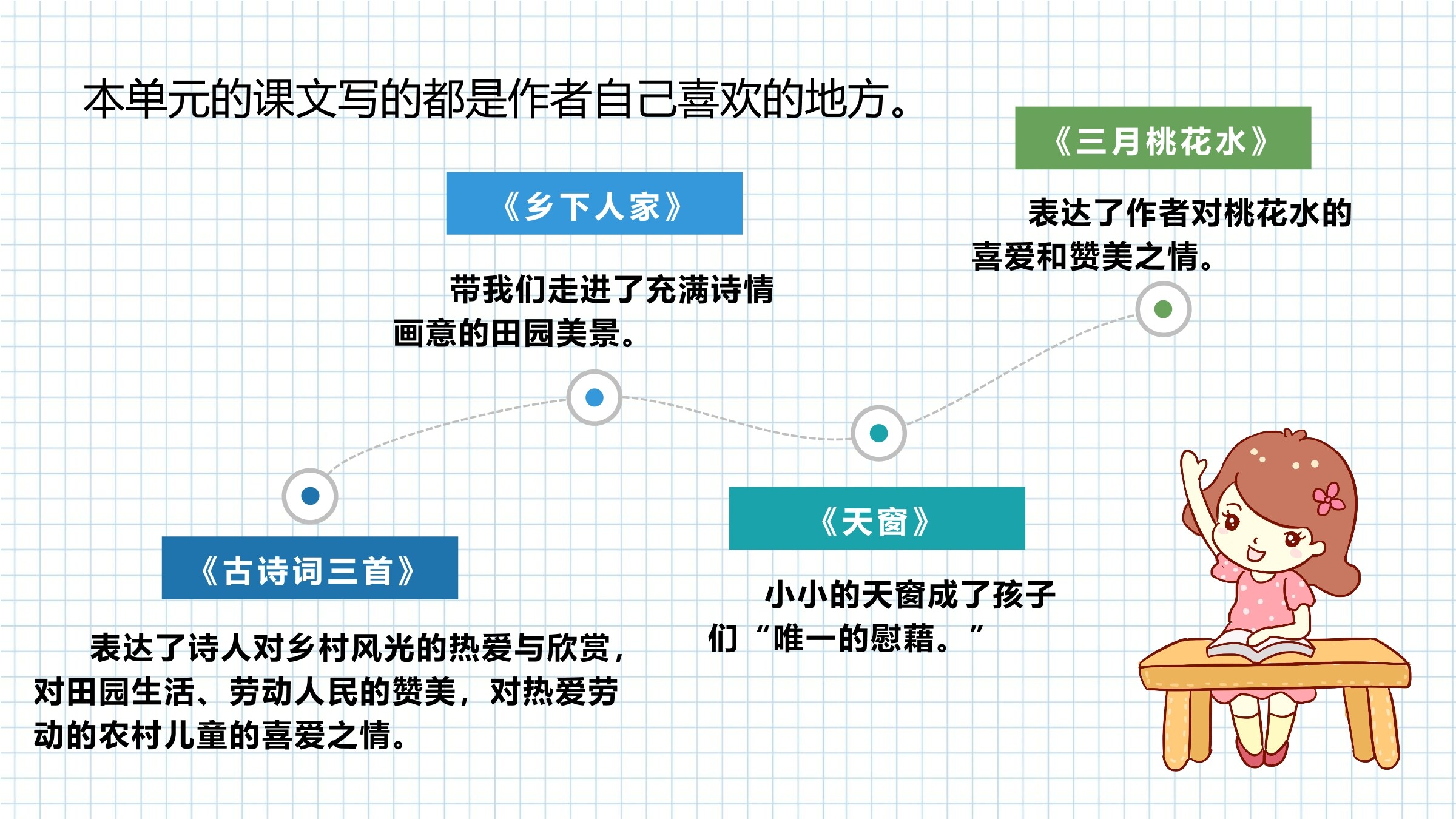 本单元的课文写的都是作者自己喜欢的地方。

《古诗词三首》

表达了诗人对乡村风光的热爱与欣赏，对田园生活、劳动人民的赞美，对热爱劳动的农村儿童的喜爱之情。

《乡下人家》

带我们走进了充满诗情画意的田园美景。

《天窗》

小小的天窗成了孩子们“唯一的慰藉。”

《三月桃花水》

表达了作者对桃花水的喜爱和赞美之情。